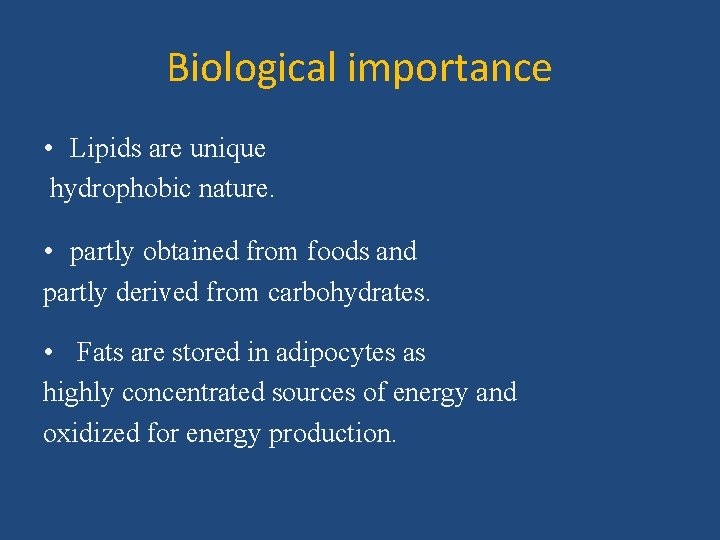 Biological importance

• Lipids are unique hydrophobic nature.

• partly obtained from foods and partly derived from carbohydrates.

• Fats are stored in adipocytes as highly concentrated sources of energy and oxidized for energy production.